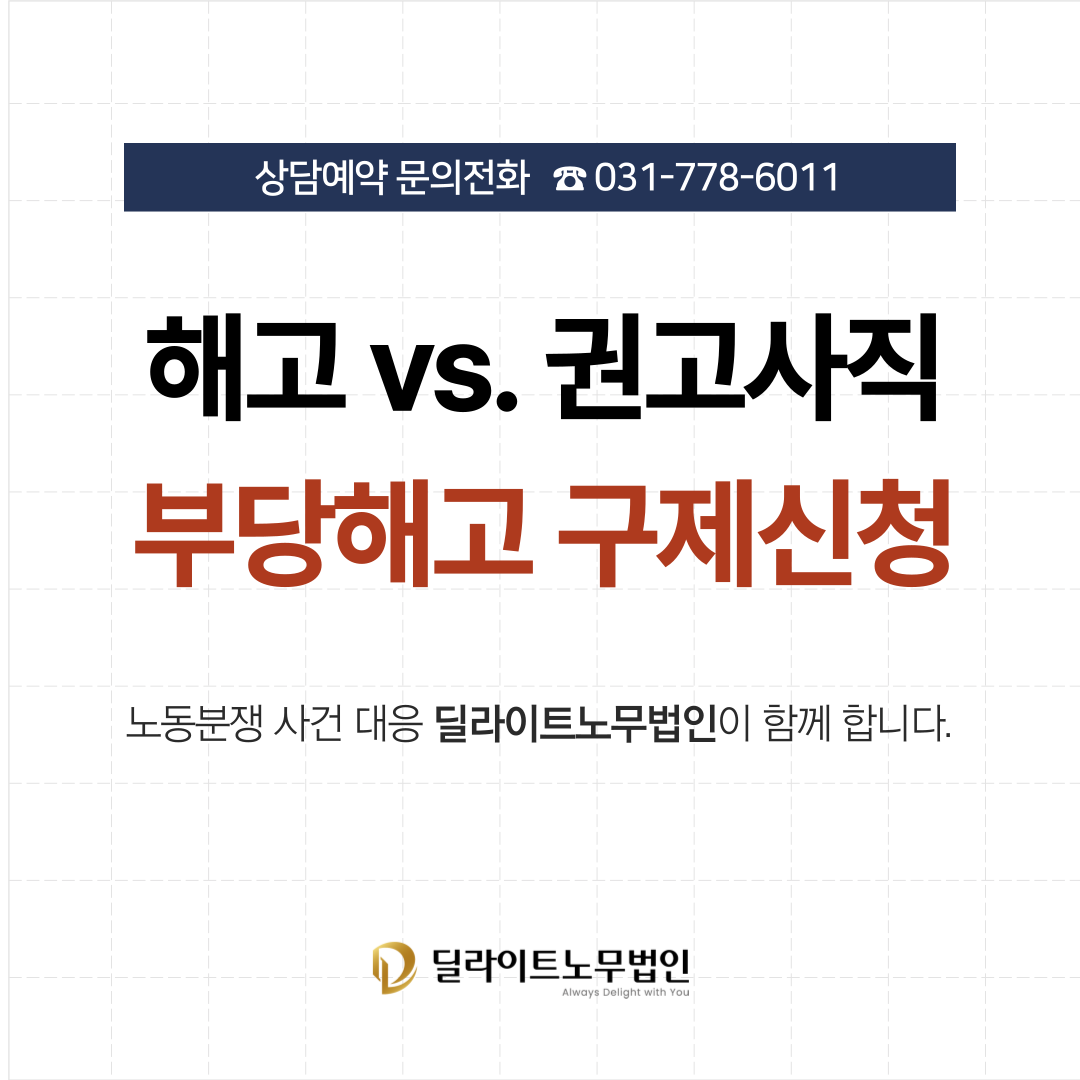 상담예약 문의전화 ☎ 031-778-6011

해고 vs. 권고사직

부당해고 구제신청

노동분쟁 사건 대응 딜라이트노무법인이 함께 합니다.

딜라이트노무법인
Always Delight with You